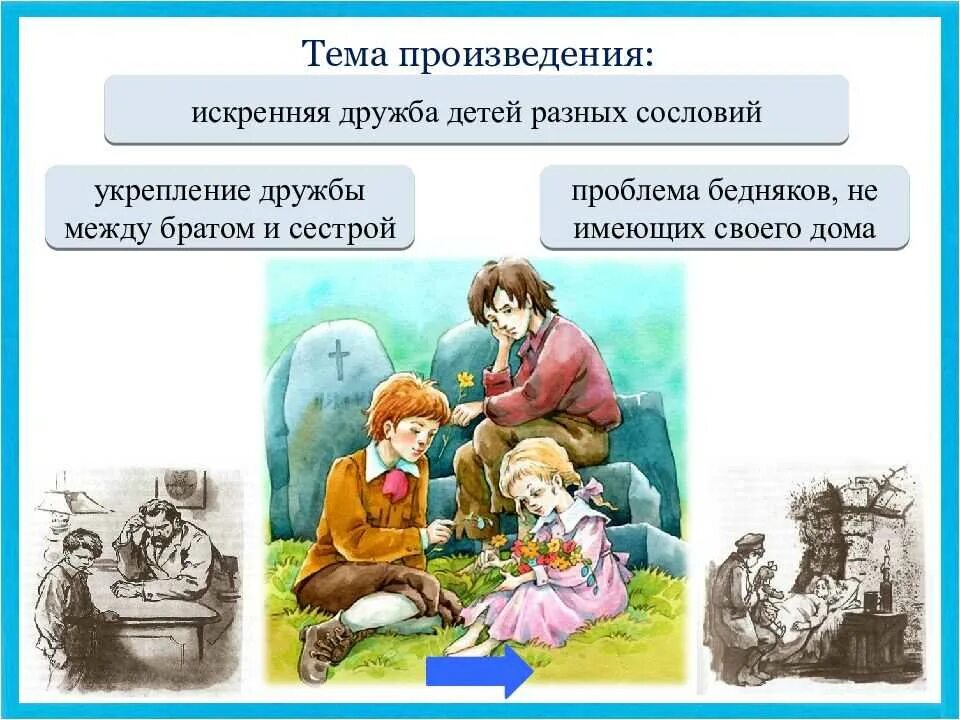 Тема произведения:

искренняя дружба детей разных сословий

укрепление дружбы между братом и сестрой

проблема бедняков, не имеющих своего дома